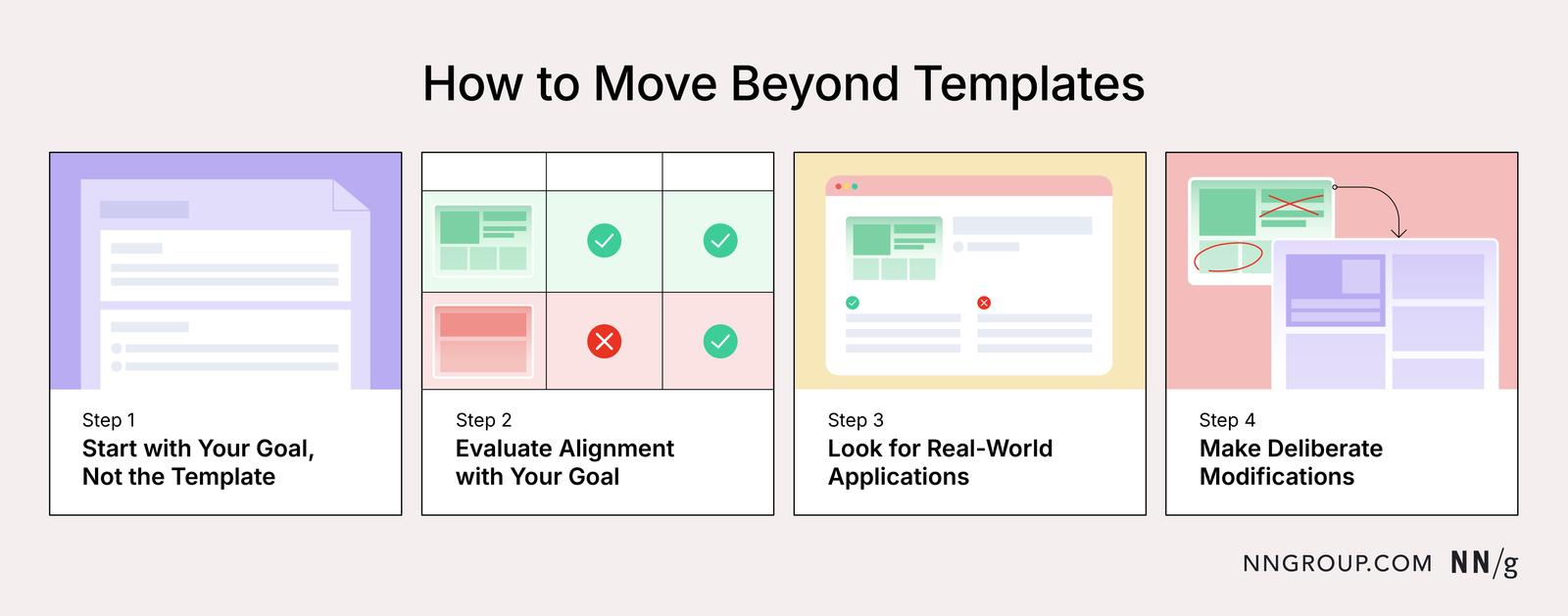 How to Move Beyond Templates

Step 1
Start with Your Goal, Not the Template

Step 2
Evaluate Alignment with Your Goal

Step 3
Look for Real-World Applications

Step 4
Make Deliberate Modifications

NNGROUP.COM NN/g